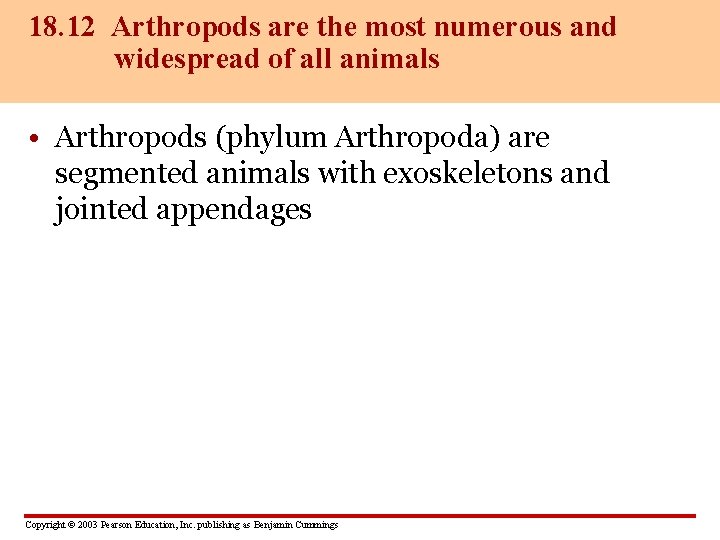 18.12 Arthropods are the most numerous and widespread of all animals

• Arthropods (phylum Arthropoda) are segmented animals with exoskeletons and jointed appendages

Copyright © 2003 Pearson Education, Inc. publishing as Benjamin Cummings